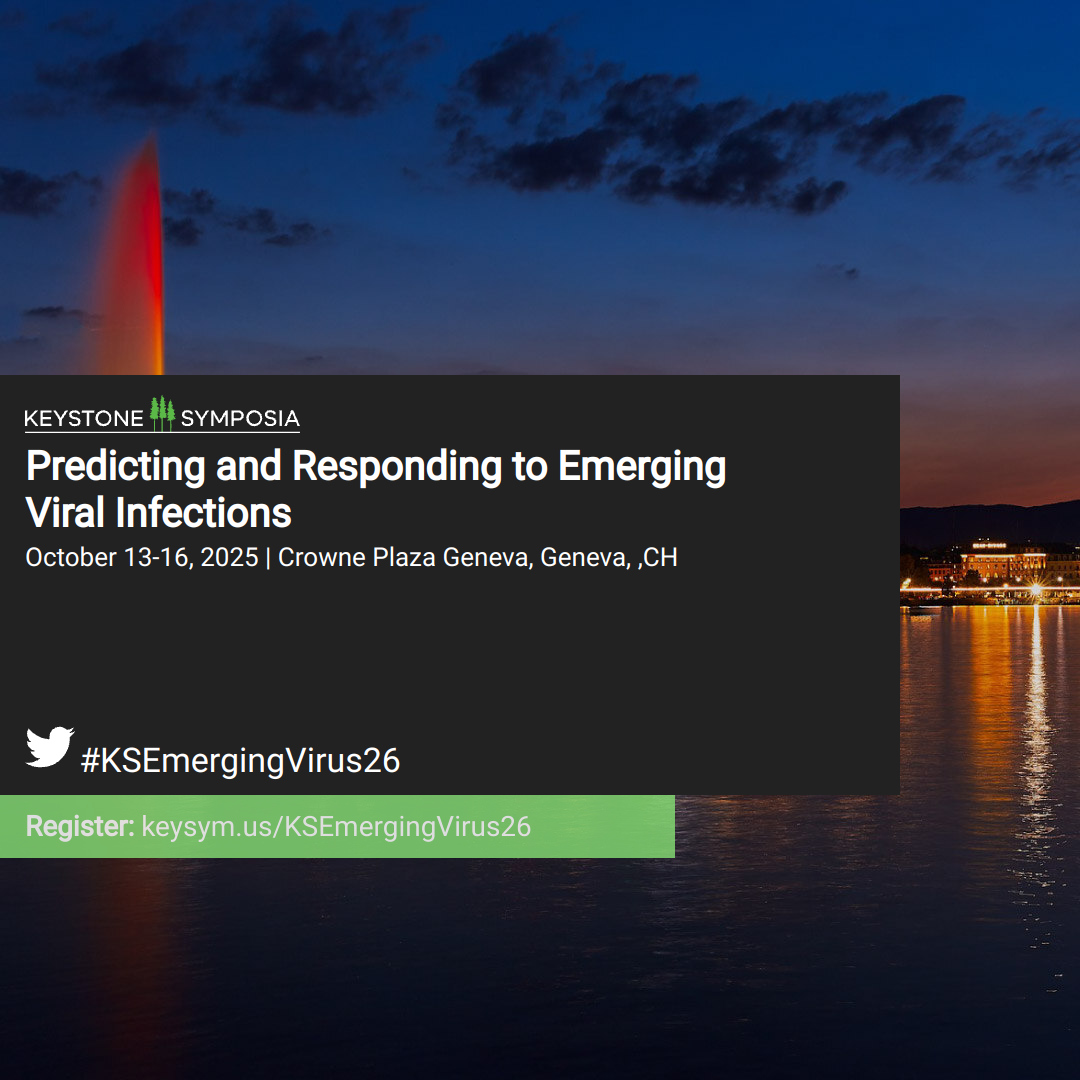 KEYSTONE SYMPOSIA

Predicting and Responding to Emerging Viral Infections

October 13-16, 2025 | Crowne Plaza Geneva, Geneva, ,CH

#KSEmergingVirus26

Register: keysym.us/KSEmergingVirus26